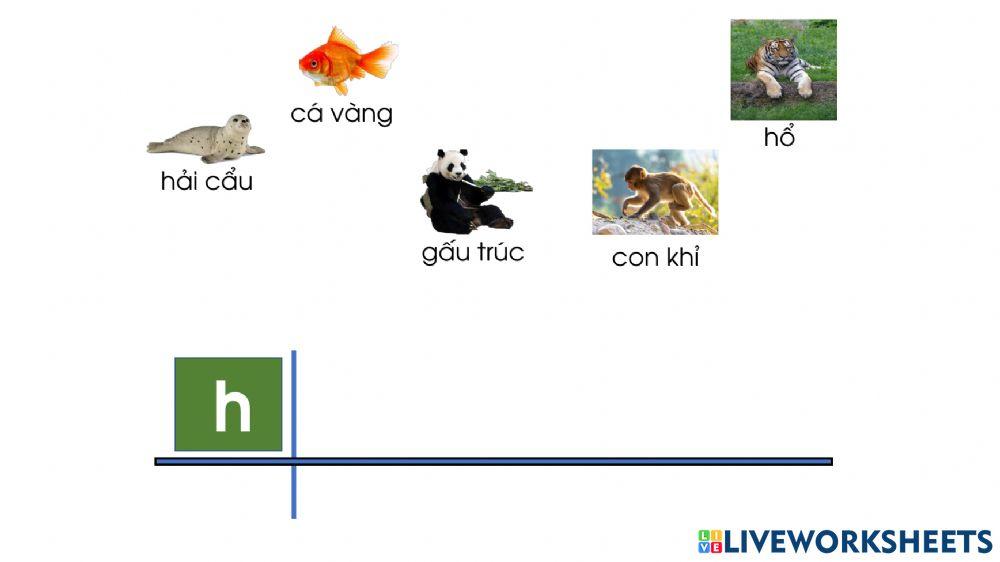 cá vàng

hổ

hải cẩu

gấu trúc

con khỉ

h

LIVEWORKSHEETS